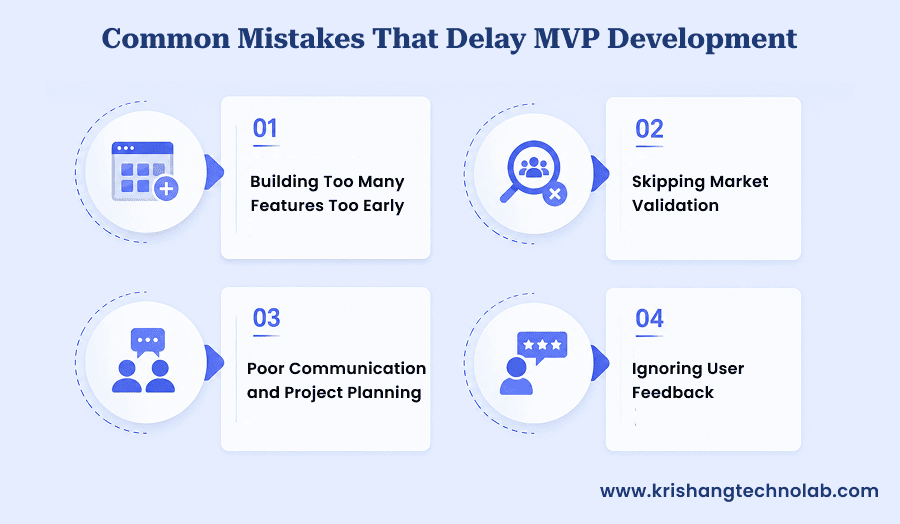 Common Mistakes That Delay MVP Development

01
Building Too Many Features Too Early

02
Skipping Market Validation

03
Poor Communication and Project Planning

04
Ignoring User Feedback

www.krishangtechnolab.com